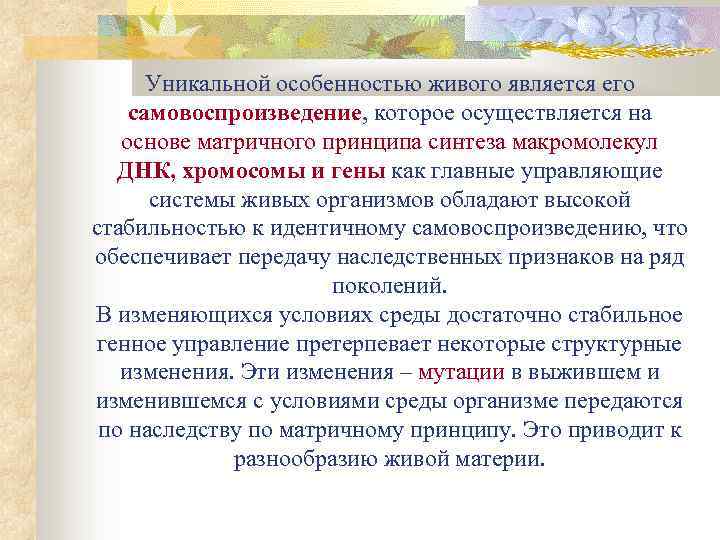 Уникальной особенностью живого является его самовоспроизведение, которое осуществляется на основе матричного принципа синтеза макромолекул ДНК, хромосомы и гены как главные управляющие системы живых организмов обладают высокой стабильностью к идентичному самовоспроизведению, что обеспечивает передачу наследственных признаков на ряд поколений.
В изменяющихся условиях среды достаточно стабильное генное управление претерпевает некоторые структурные изменения. Эти изменения – мутации в выжившем и изменившемся с условиями среды организме передаются по наследству по матричному принципу. Это приводит к разнообразию живой материи.